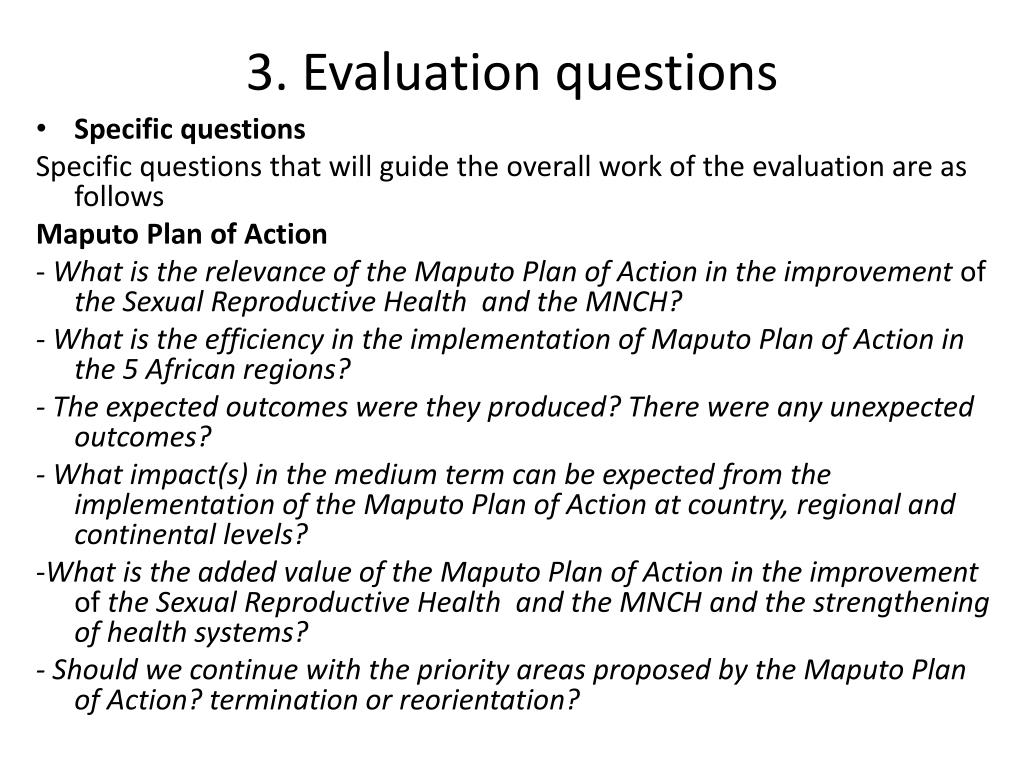 3. Evaluation questions

• Specific questions

Specific questions that will guide the overall work of the evaluation are as follows

Maputo Plan of Action

- What is the relevance of the Maputo Plan of Action in the improvement of the Sexual Reproductive Health and the MNCH?

- What is the efficiency in the implementation of Maputo Plan of Action in the 5 African regions?

- The expected outcomes were they produced? There were any unexpected outcomes?

- What impact(s) in the medium term can be expected from the implementation of the Maputo Plan of Action at country, regional and continental levels?

-What is the added value of the Maputo Plan of Action in the improvement of the Sexual Reproductive Health and the MNCH and the strengthening of health systems?

- Should we continue with the priority areas proposed by the Maputo Plan of Action? termination or reorientation?